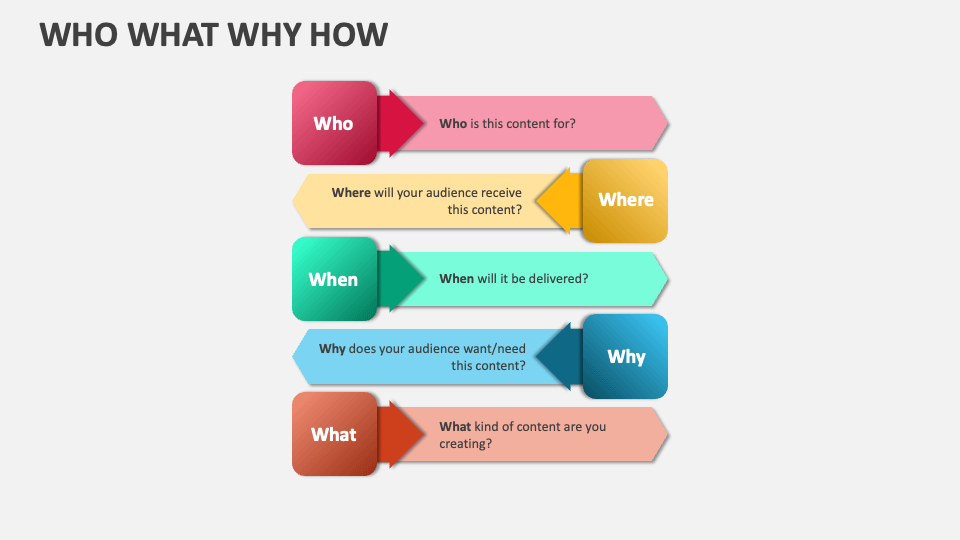 WHO WHAT WHY HOW

Who

Who is this content for?

Where will your audience receive this content?

Where

When

When will it be delivered?

Why does your audience want/need this content?

Why

What

What kind of content are you creating?